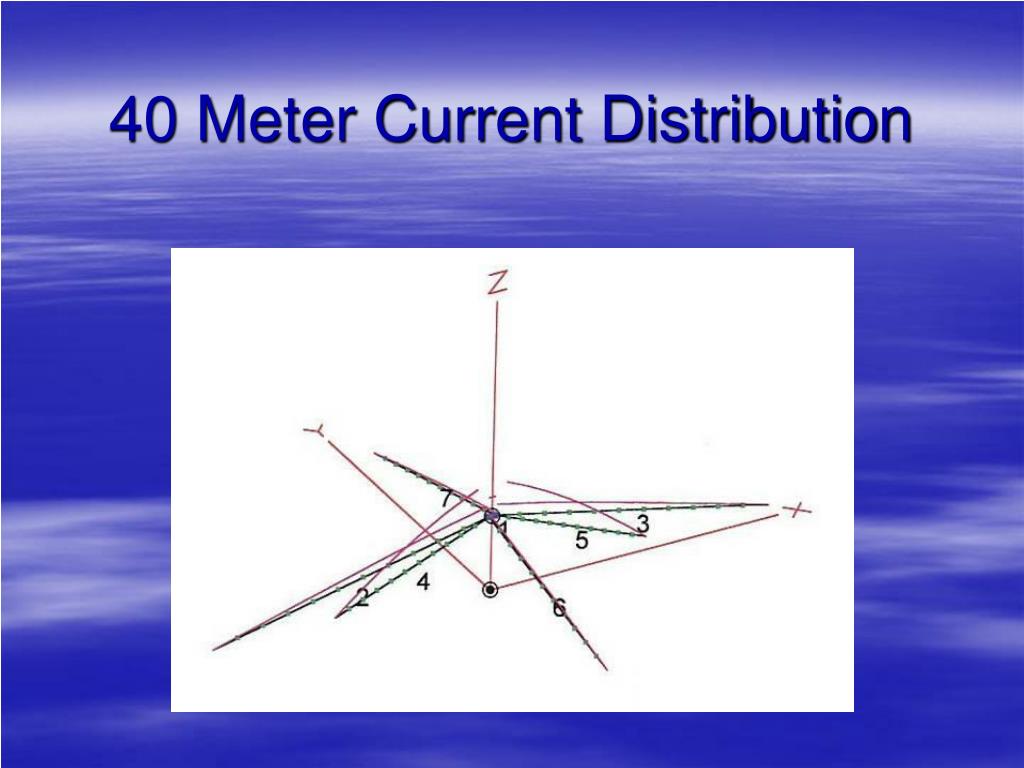 40 Meter Current Distribution

Z
Y
X
7
1
3
5
4
2
6